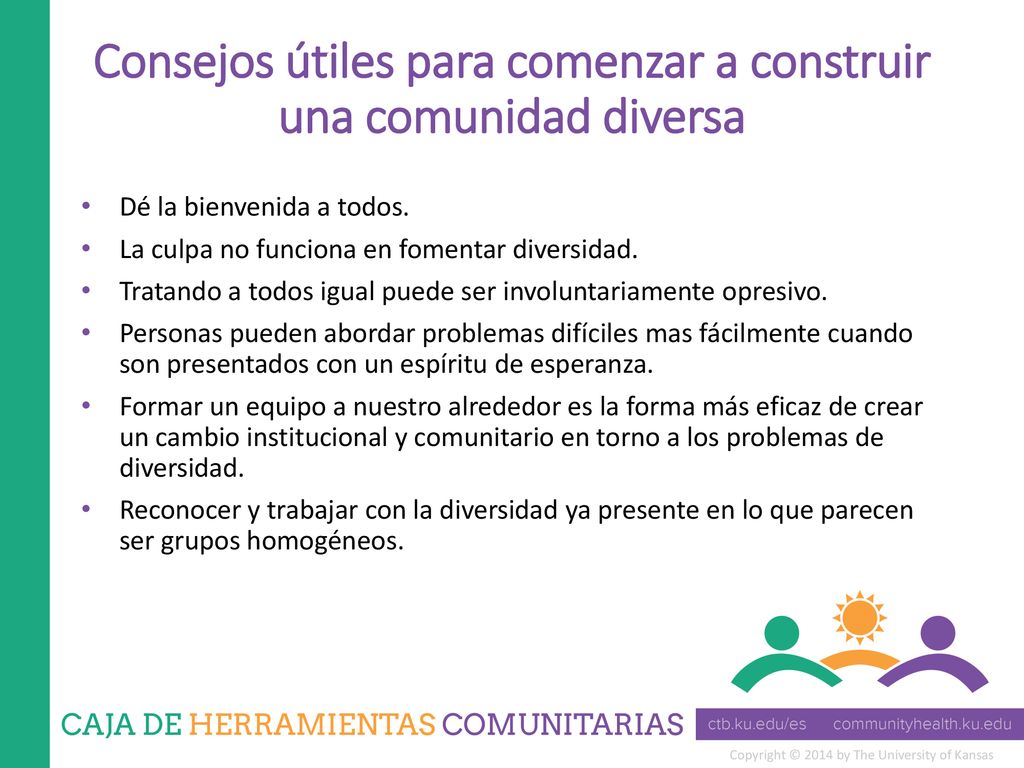 Consejos útiles para comenzar a construir una comunidad diversa

• Dé la bienvenida a todos.
• La culpa no funciona en fomentar diversidad.
• Tratando a todos igual puede ser involuntariamente opresivo.
• Personas pueden abordar problemas difíciles mas fácilmente cuando son presentados con un espíritu de esperanza.
• Formar un equipo a nuestro alrededor es la forma más eficaz de crear un cambio institucional y comunitario en torno a los problemas de diversidad.
• Reconocer y trabajar con la diversidad ya presente en lo que parecen ser grupos homogéneos.

CAJA DE HERRAMIENTAS COMUNITARIAS

ctb.ku.edu/es communityhealth.ku.edu

Copyright © 2014 by The University of Kansas